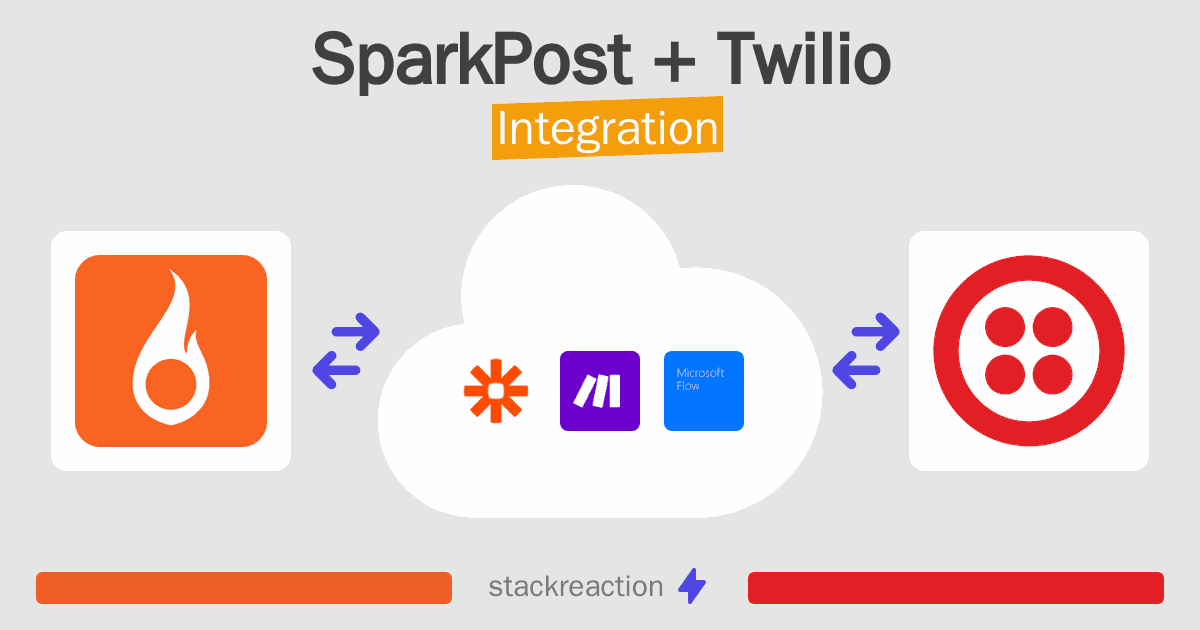 SparkPost + Twilio
Integration

Microsoft Flow

stackreaction